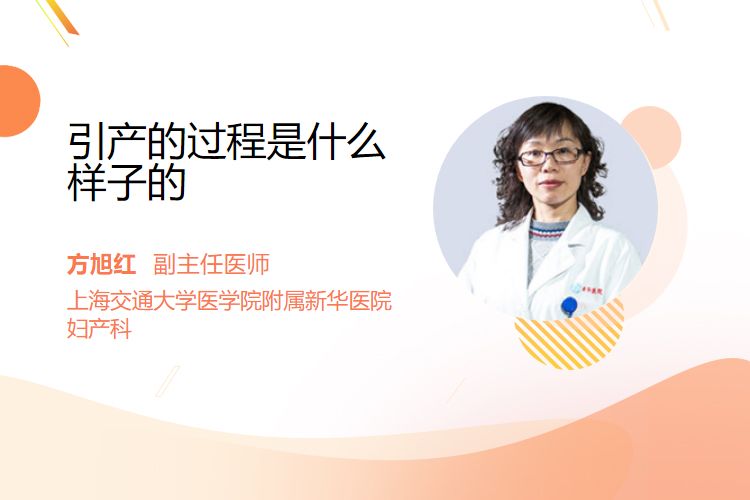 引产的过程是什么样子的

方旭红 副主任医师
上海交通大学医学院附属新华医院
妇产科